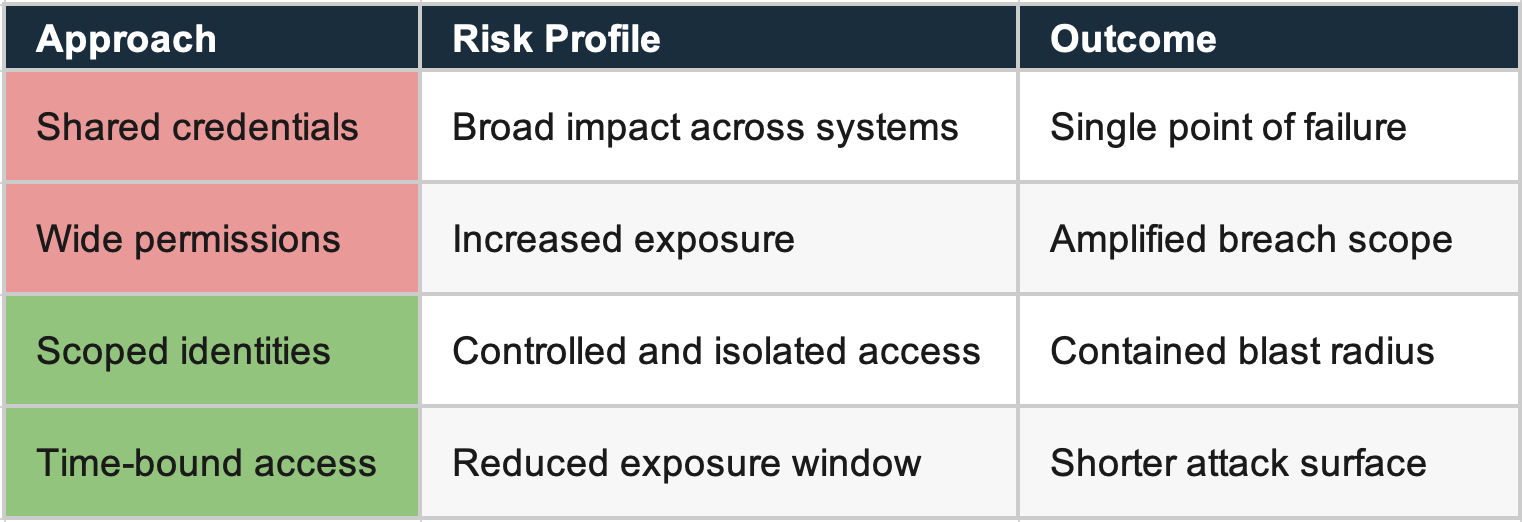 | Approach | Risk Profile | Outcome |
|---|---|---|
| Shared credentials | Broad impact across systems | Single point of failure |
| Wide permissions | Increased exposure | Amplified breach scope |
| Scoped identities | Controlled and isolated access | Contained blast radius |
| Time-bound access | Reduced exposure window | Shorter attack surface |